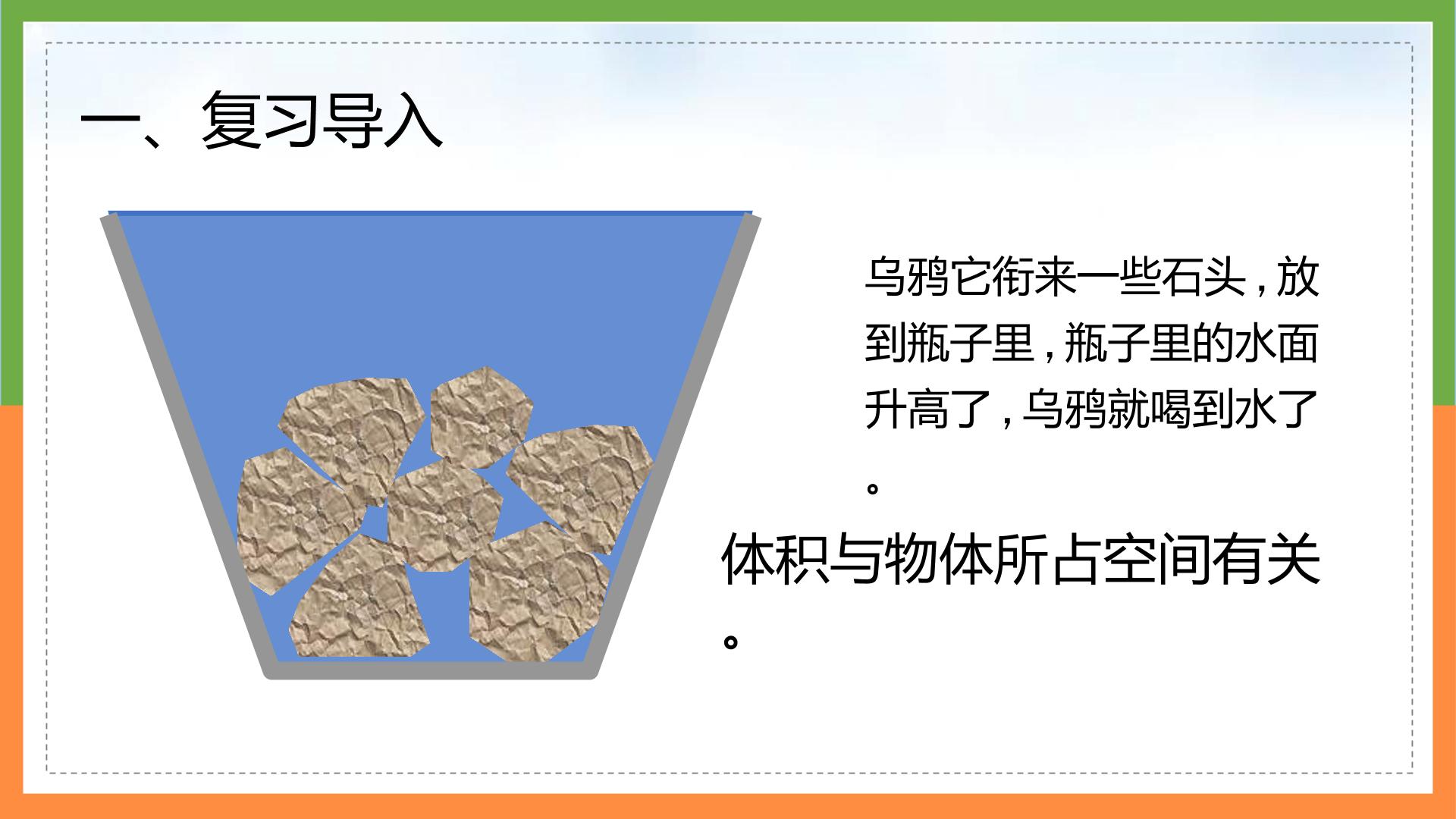 一、复习导入

乌鸦它衔来一些石头，放到瓶子里，瓶子里的水面升高了，乌鸦就喝到水了。

体积与物体所占空间有关。